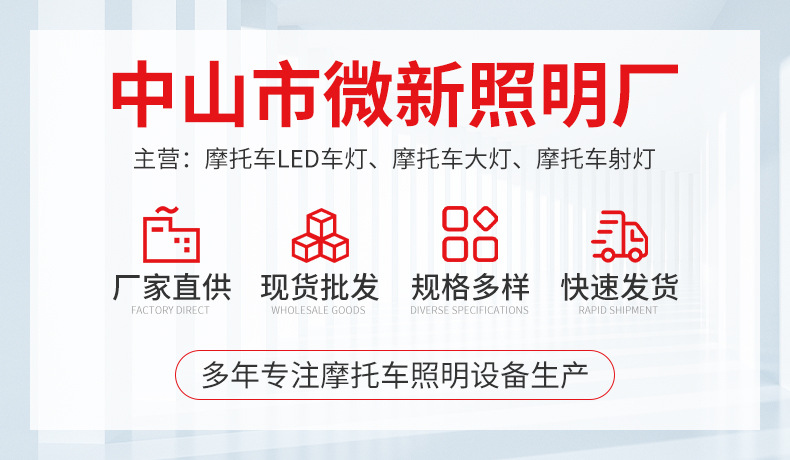 中山市微新照明厂

主营：摩托车LED车灯、摩托车大灯、摩托车射灯

厂家直供
FACTORY DIRECT

现货批发
WHOLESALE GOODS

规格多样
DIVERSE SPECIFICATIONS

快速发货
RAPID SHIPMENT

多年专注摩托车照明设备生产